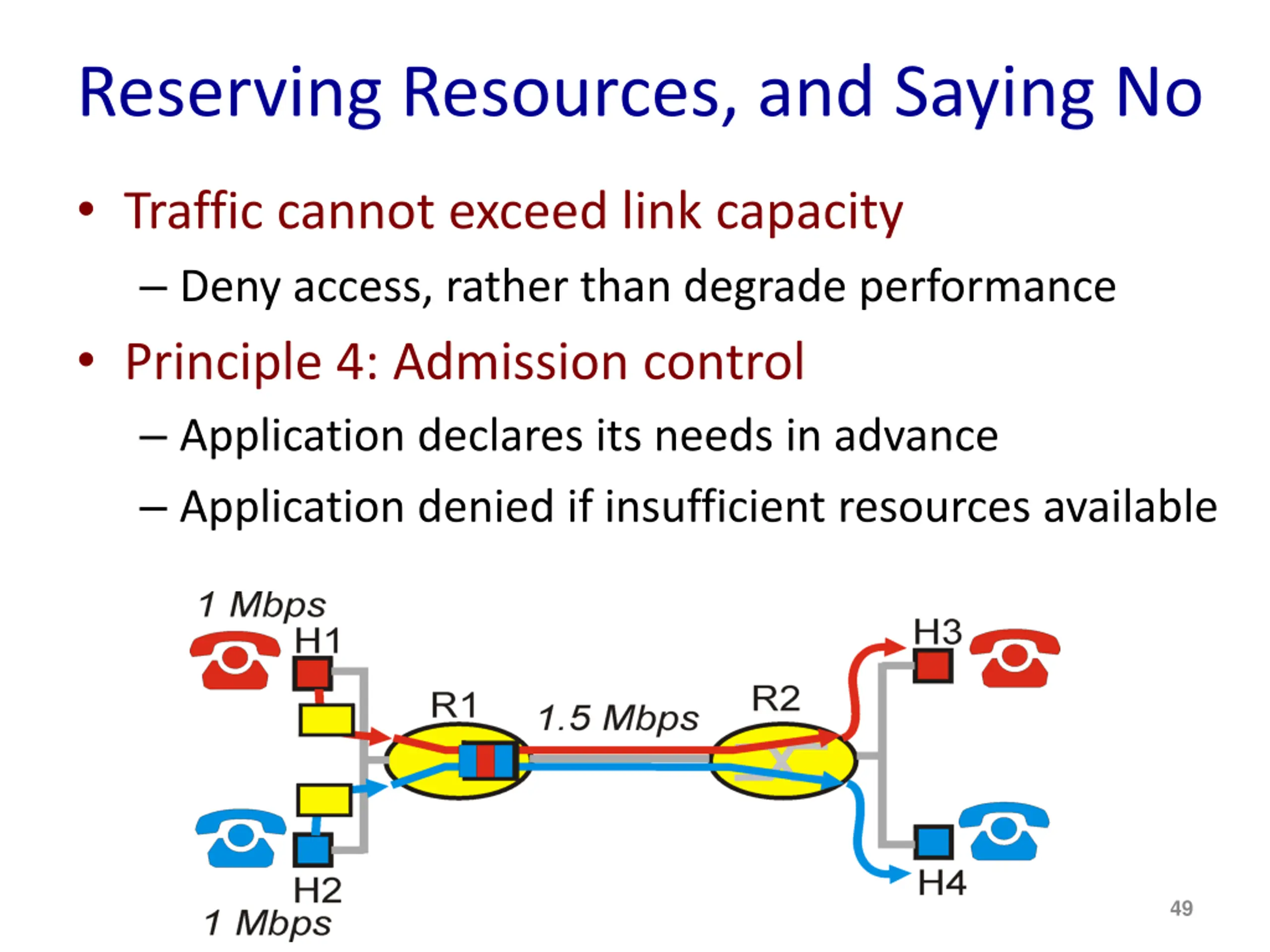 Reserving Resources, and Saying No

• Traffic cannot exceed link capacity
  – Deny access, rather than degrade performance
• Principle 4: Admission control
  – Application declares its needs in advance
  – Application denied if insufficient resources available

1 Mbps
H1
R1
1.5 Mbps
R2
H3
H2
1 Mbps
H4

49